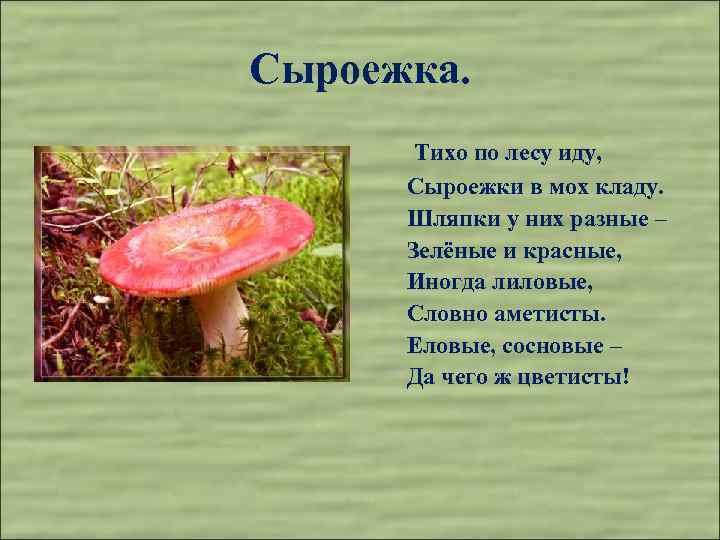 Сыроежка.

Тихо по лесу иду,
Сыроежки в мох кладу.
Шляпки у них разные –
Зелёные и красные,
Иногда лиловые,
Словно аметисты.
Еловые, сосновые –
Да чего ж цветисты!